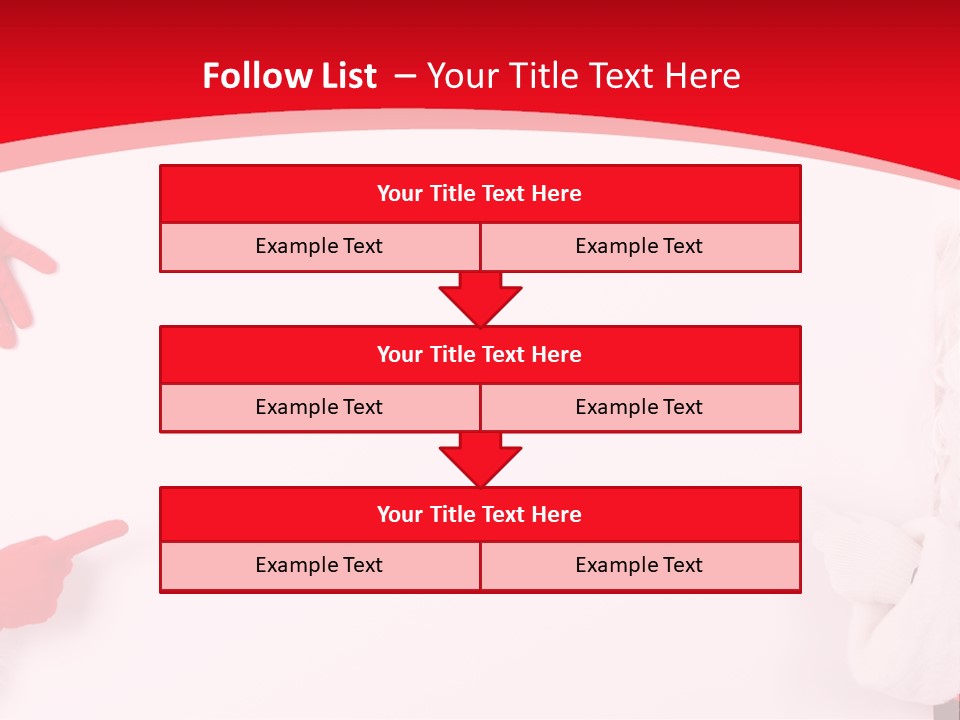 Follow List – Your Title Text Here

Your Title Text Here

Example Text
Example Text

Your Title Text Here

Example Text
Example Text

Your Title Text Here

Example Text
Example Text